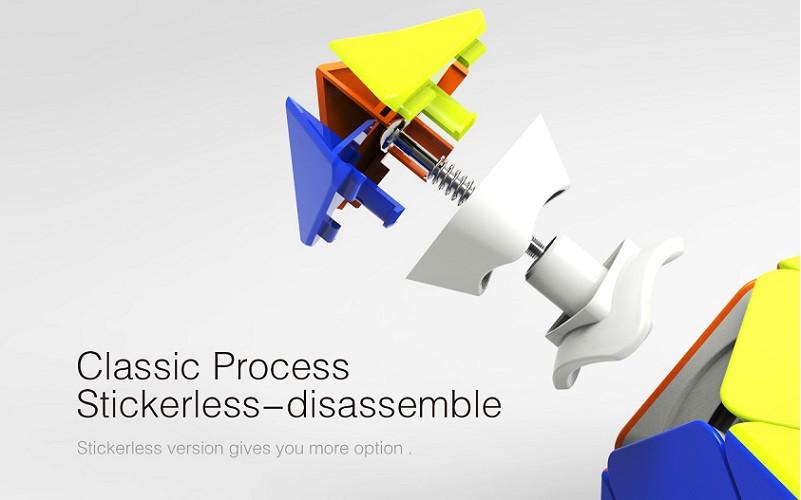 Classic Process
Stickerless–disassemble

Stickerless version gives you more option .